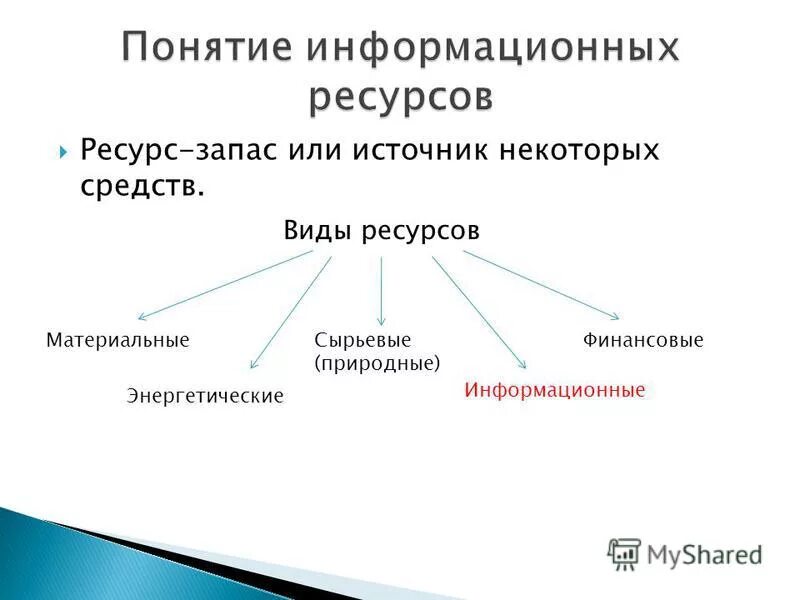 Понятие информационных ресурсов

Ресурс-запас или источник некоторых средств.

Виды ресурсов

Материальные

Энергетические

Сырьевые (природные)

Информационные

Финансовые

MyShared